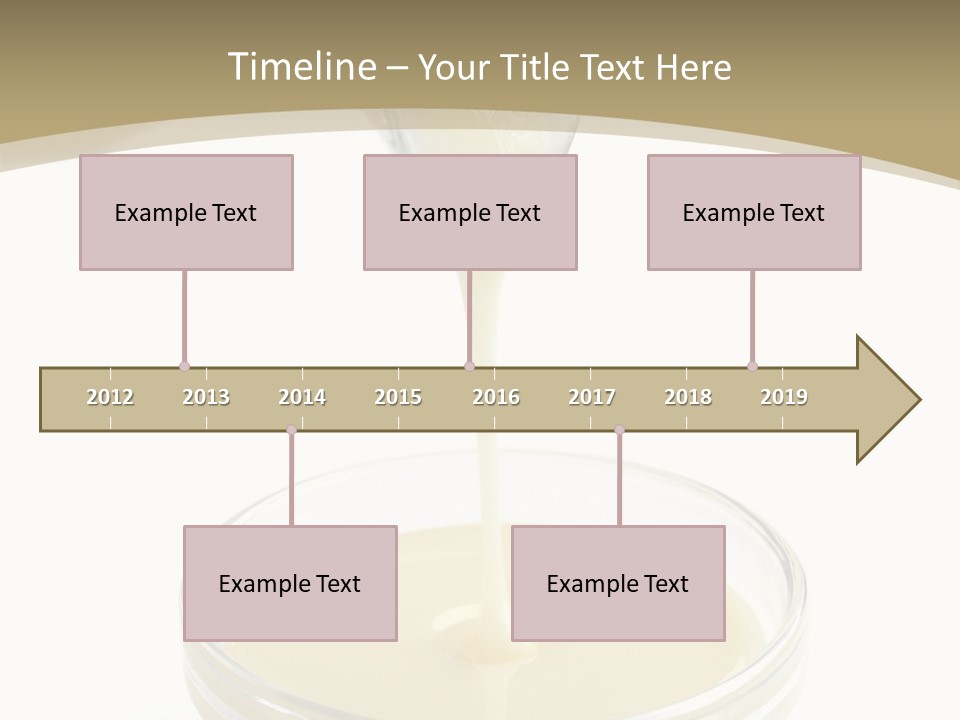 Timeline – Your Title Text Here

Example Text

Example Text

Example Text

2012 2013 2014 2015 2016 2017 2018 2019

Example Text

Example Text